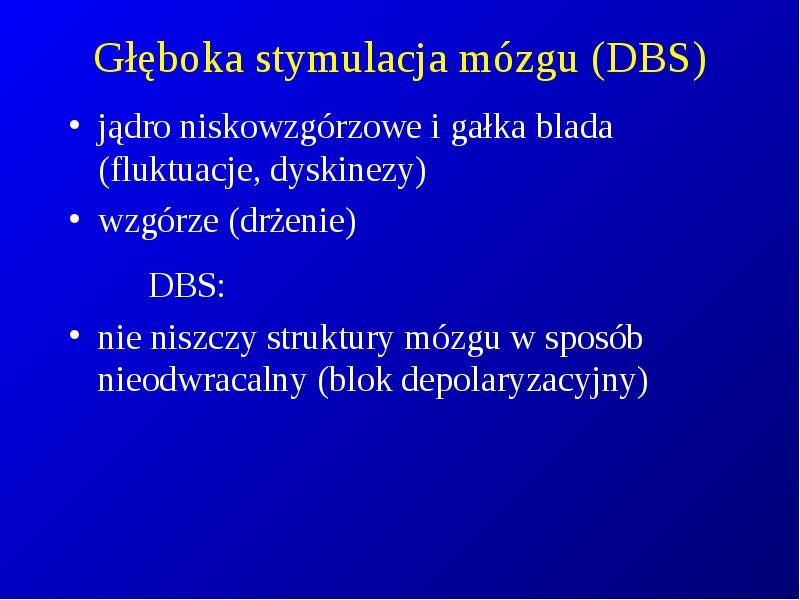 Głęboka stymulacja mózgu (DBS)

• jądro niskowzgórzowe i gałka blada (fluktuacje, dyskinezy)
• wzgórze (drżenie)

DBS:

• nie niszczy struktury mózgu w sposób nieodwracalny (blok depolaryzacyjny)